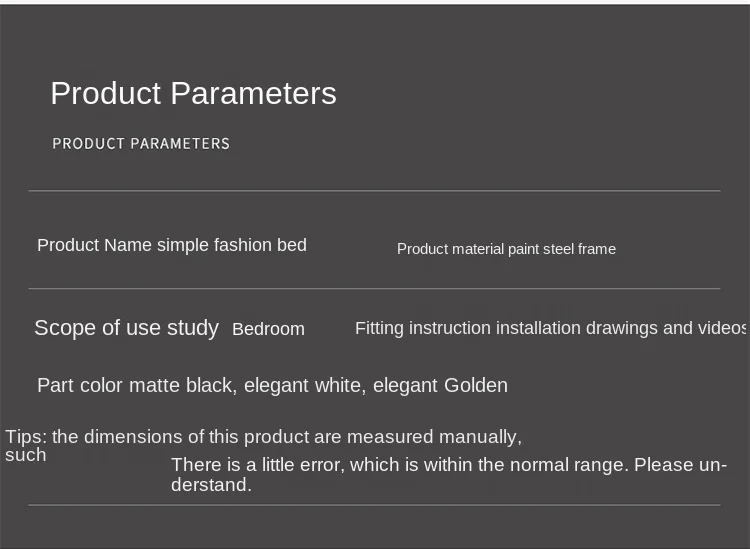 Product Parameters

PRODUCT PARAMETERS

Product Name simple fashion bed

Product material paint steel frame

Scope of use study Bedroom

Fitting instruction installation drawings and videos

Part color matte black, elegant white, elegant Golden

Tips: the dimensions of this product are measured manually, such

There is a little error, which is within the normal range. Please understand.